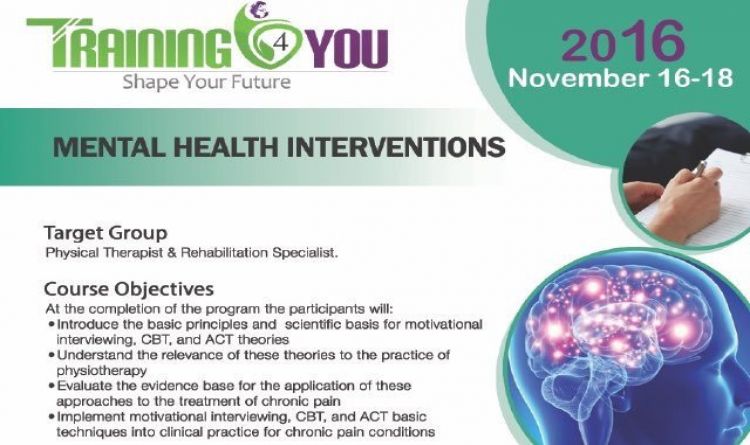 TRAINING 4 YOU
Shape Your Future

2016
November 16-18

MENTAL HEALTH INTERVENTIONS

Target Group
Physical Therapist & Rehabilitation Specialist.

Course Objectives
At the completion of the program the participants will:
• Introduce the basic principles and scientific basis for motivational interviewing, CBT, and ACT theories
• Understand the relevance of these theories to the practice of physiotherapy
• Evaluate the evidence base for the application of these approaches to the treatment of chronic pain
• Implement motivational interviewing, CBT, and ACT basic techniques into clinical practice for chronic pain conditions